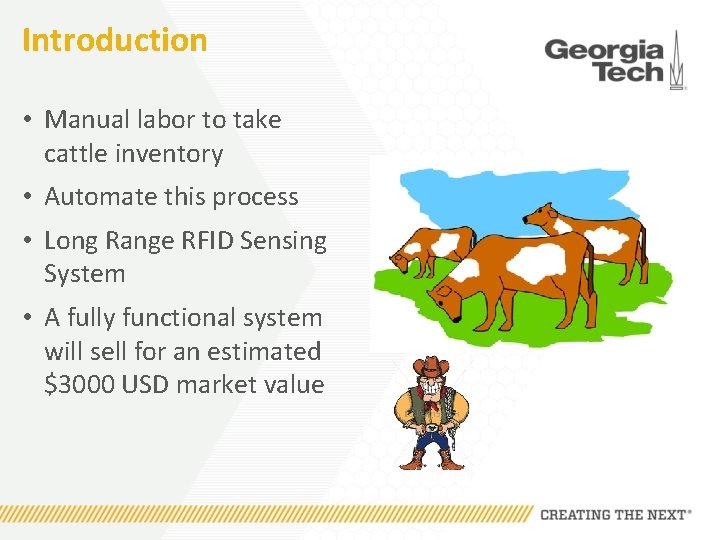 Introduction

Georgia Tech

• Manual labor to take cattle inventory
• Automate this process
• Long Range RFID Sensing System
• A fully functional system will sell for an estimated \$3000 USD market value

CREATING THE NEXT®